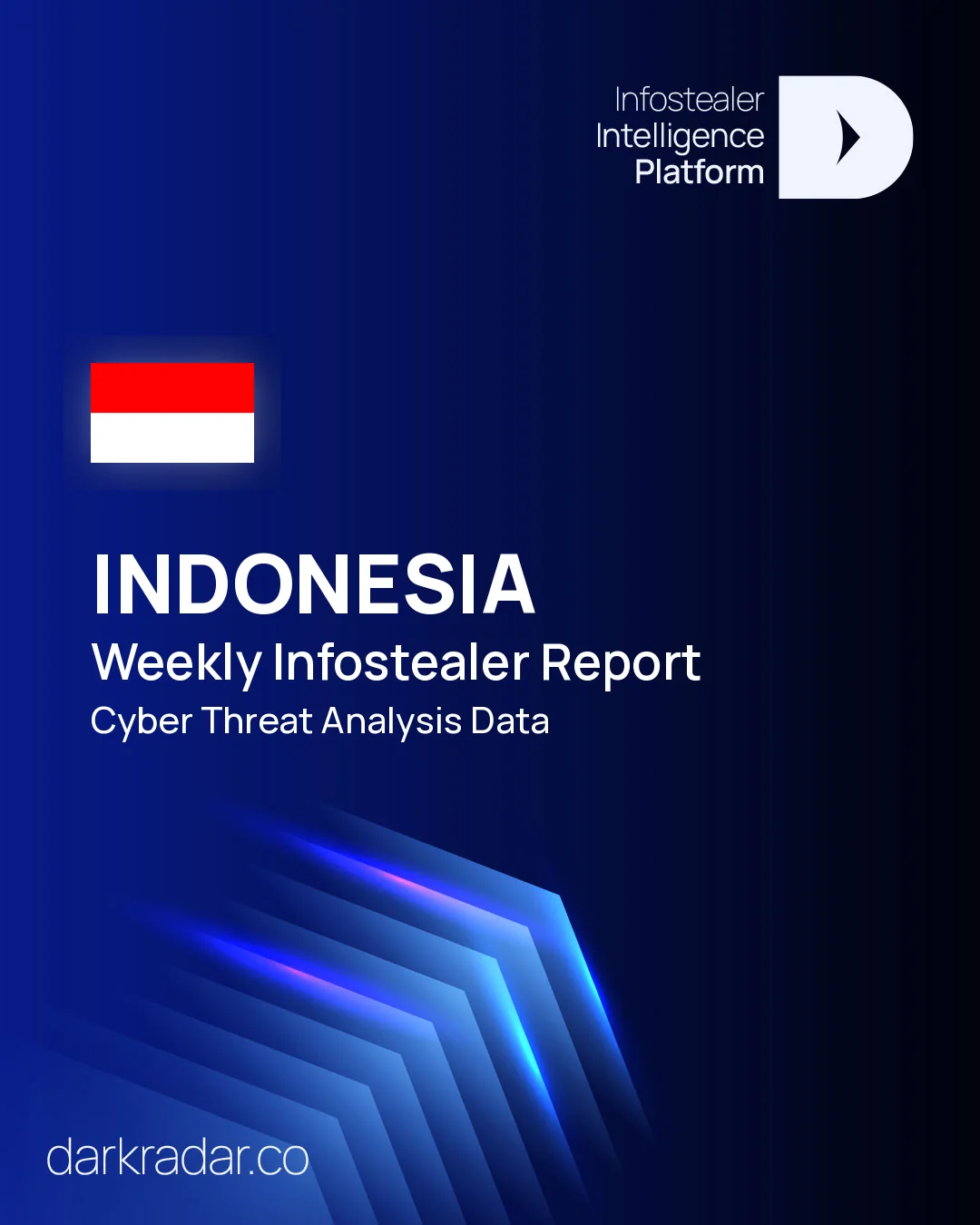 Infostealer
Intelligence
Platform

INDONESIA
Weekly Infostealer Report
Cyber Threat Analysis Data

darkradar.co